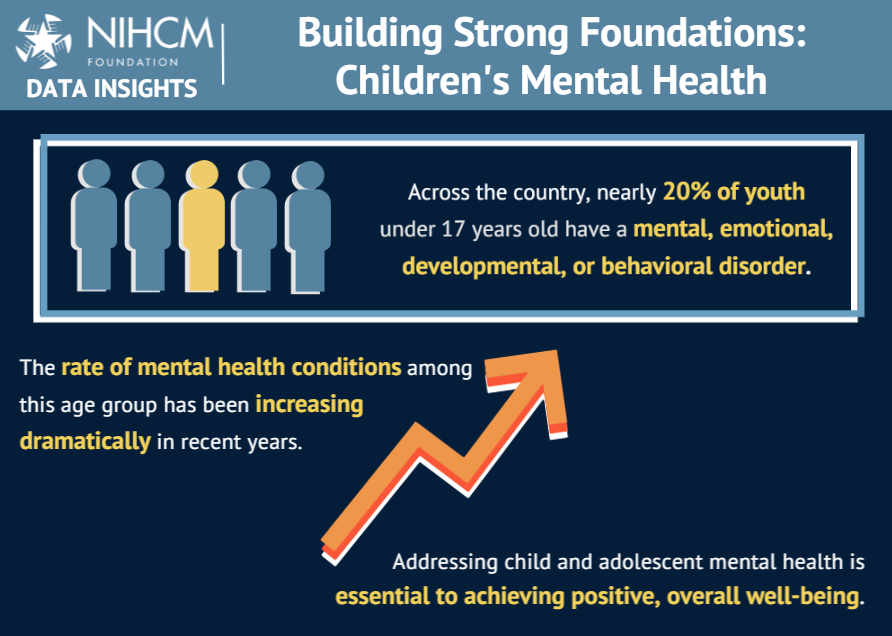 NIHCM FOUNDATION DATA INSIGHTS

Building Strong Foundations: Children's Mental Health

Across the country, nearly 20% of youth under 17 years old have a mental, emotional, developmental, or behavioral disorder.

The rate of mental health conditions among this age group has been increasing dramatically in recent years.

Addressing child and adolescent mental health is essential to achieving positive, overall well-being.